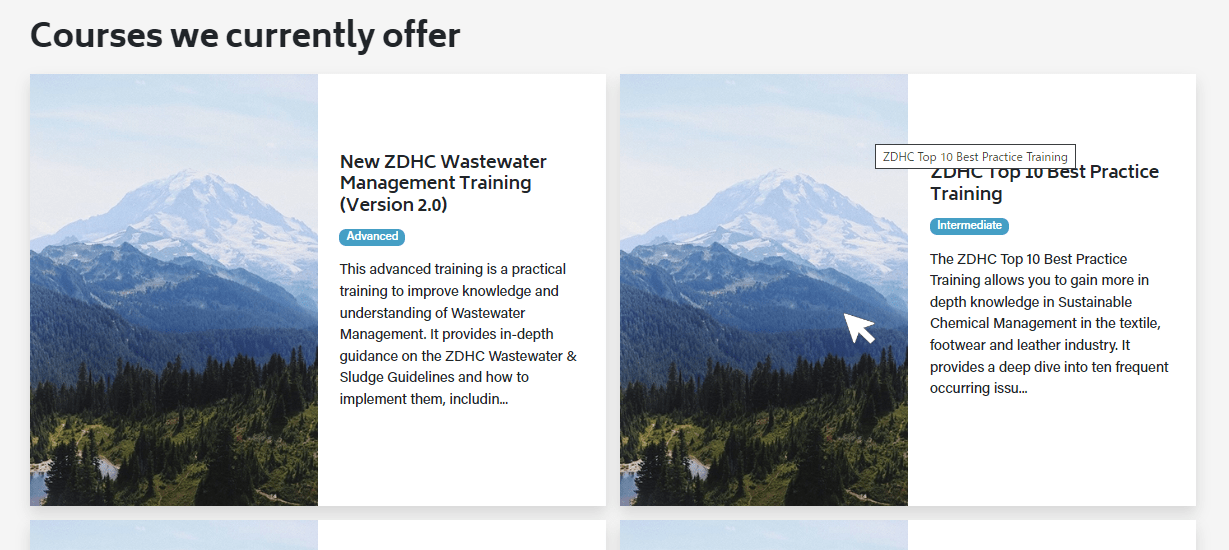 Courses we currently offer

New ZDHC Wastewater Management Training (Version 2.0)

Advanced

This advanced training is a practical training to improve knowledge and understanding of Wastewater Management. It provides in-depth guidance on the ZDHC Wastewater & Sludge Guidelines and how to implement them, includin...

ZDHC Top 10 Best Practice Training

ZDHC Top 10 Best Practice Training

Intermediate

The ZDHC Top 10 Best Practice Training allows you to gain more in depth knowledge in Sustainable Chemical Management in the textile, footwear and leather industry. It provides a deep dive into ten frequent occurring issu...